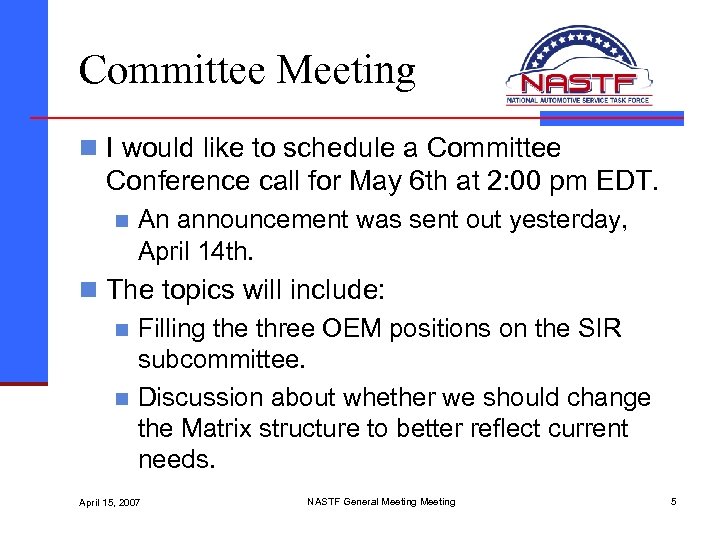 Committee Meeting

NASTF
NATIONAL AUTOMOTIVE SERVICE TASK FORCE

I would like to schedule a Committee Conference call for May 6th at 2:00 pm EDT.

An announcement was sent out yesterday, April 14th.

The topics will include:

Filling the three OEM positions on the SIR subcommittee.

Discussion about whether we should change the Matrix structure to better reflect current needs.

April 15, 2007

NASTF General Meeting Meeting

5